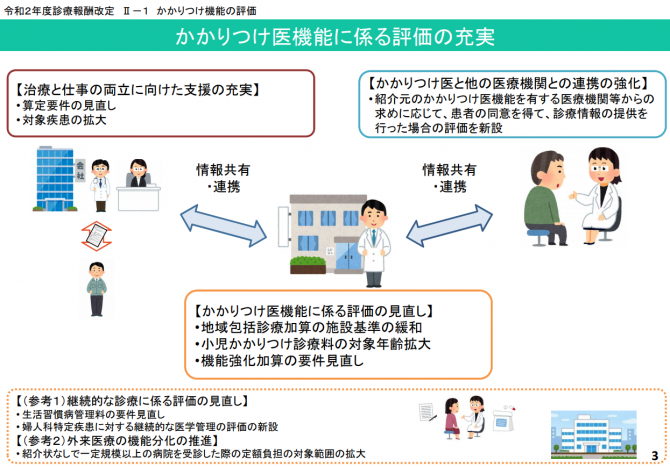 令和2年度診療報酬改定　Ⅱ－１　かかりつけ機能の評価

かかりつけ医機能に係る評価の充実

【治療と仕事の両立に向けた支援の充実】
・算定要件の見直し
・対象疾患の拡大

【かかりつけ医と他の医療機関との連携の強化】
・紹介元のかかりつけ医機能を有する医療機関等からの求めに応じて、患者の同意を得て、診療情報の提供を行った場合の評価を新設

会社

情報共有
・連携

情報共有
・連携

【かかりつけ医機能に係る評価の見直し】
・地域包括診療加算の施設基準の緩和
・小児かかりつけ診療料の対象年齢拡大
・機能強化加算の要件見直し

【（参考１）継続的な診療に係る評価の見直し】
・生活習慣病管理料の要件見直し
・婦人科特定疾患に対する継続的な医学管理の評価の新設
【（参考２）外来医療の機能分化の推進】
・紹介状なしで一定規模以上の病院を受診した際の定額負担の対象範囲の拡大

3